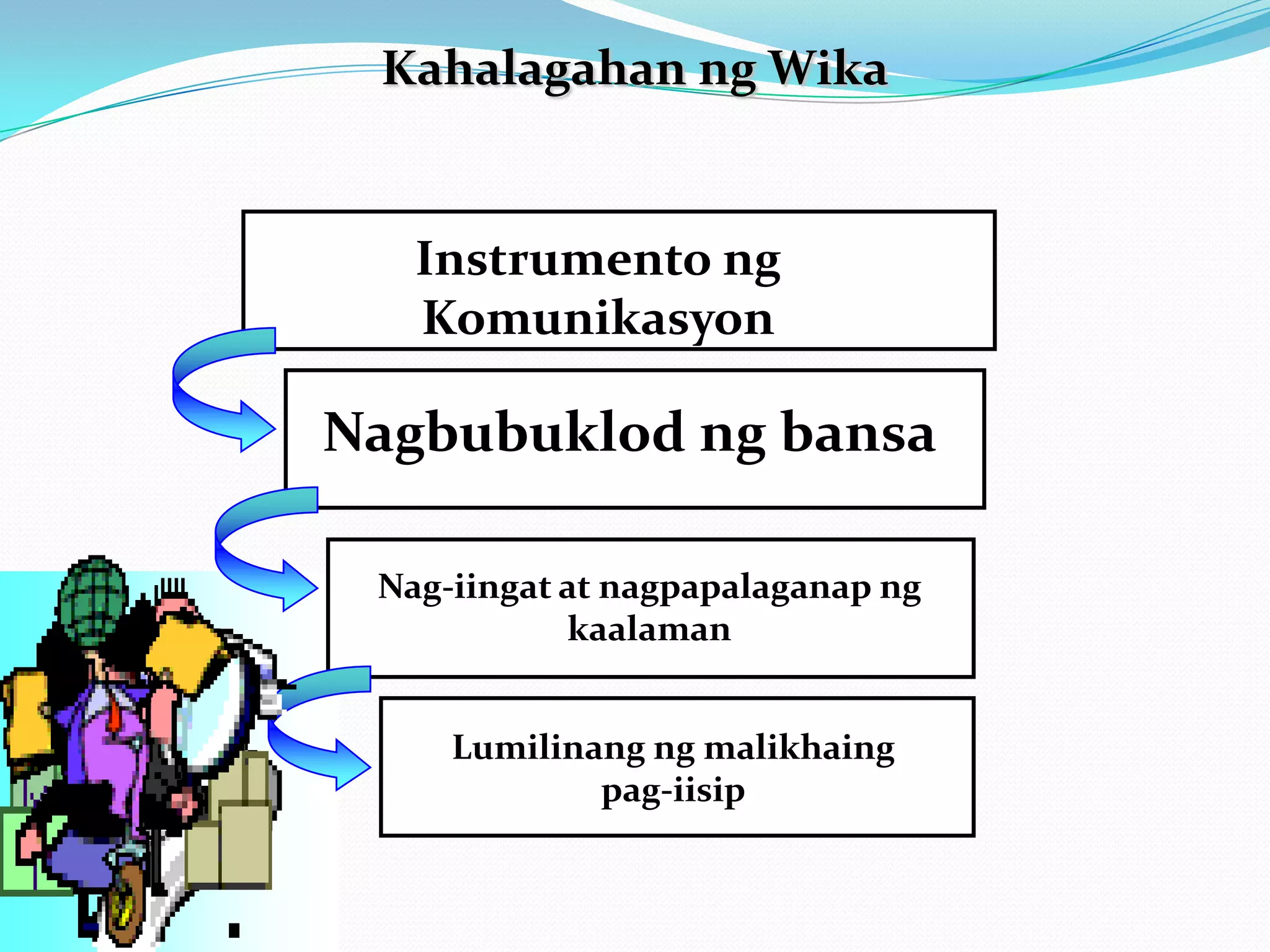 Kahalagahan ng Wika

Instrumento ng Komunikasyon

Nagbubuklod ng bansa

Nag-iingat at nagpapalaganap ng kaalaman

Lumilinang ng malikhaing pag-iisip